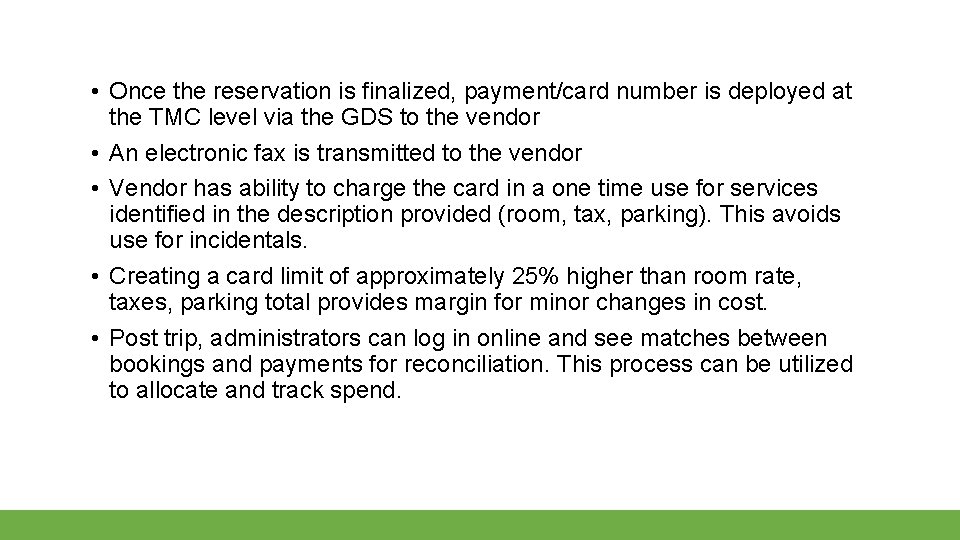 • Once the reservation is finalized, payment/card number is deployed at the TMC level via the GDS to the vendor
• An electronic fax is transmitted to the vendor
• Vendor has ability to charge the card in a one time use for services identified in the description provided (room, tax, parking). This avoids use for incidentals.
• Creating a card limit of approximately 25% higher than room rate, taxes, parking total provides margin for minor changes in cost.
• Post trip, administrators can log in online and see matches between bookings and payments for reconciliation. This process can be utilized to allocate and track spend.